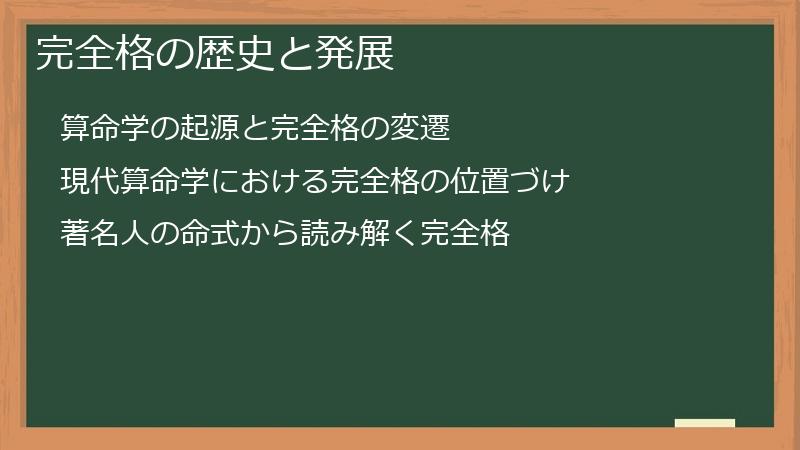 完全格の歴史と発展

算命学の起源と完全格の変遷

現代算命学における完全格の位置づけ

著名人の命式から読み解く完全格